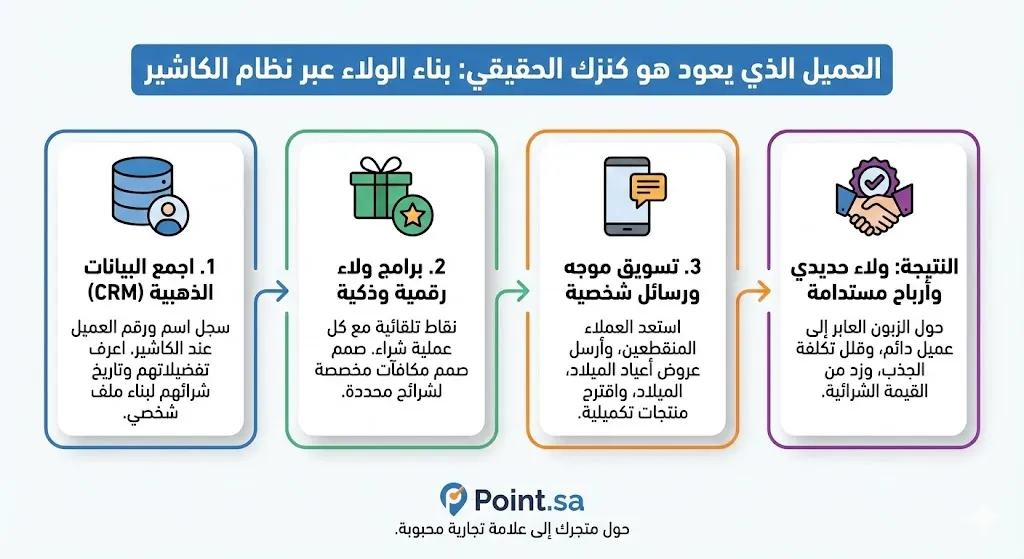 العميل الذي يعود هو كنزك الحقيقي: بناء الولاء عبر نظام الكاشير

1. اجمع البيانات الذهبية (CRM)

سجل اسم ورقم العميل عند الكاشير. اعرف تفضيلاتهم وتاريخ شرائهم لبناء ملف شخصي.

2. برامج ولاء رقمية وذكية

نقاط تلقائية مع كل عملية شراء. صمم صمم مكافآت مخصصة لشرائح محددة.

3. تسويق موجه ورسائل شخصية

استعد العملاء المنقطعين، وأرسل عروض أعياد الميلاد، الميلاد، واقترح منتجات تكميلية.

النتيجة: ولاء حديدي وأرباح مستدامة

حول الزبون العابر إلى عميل دائم، وقلل تكلفة الجذب، وزد من القيمة الشرائية.

Point.sa
حول متجرك إلى علامة تجارية محبوبة.